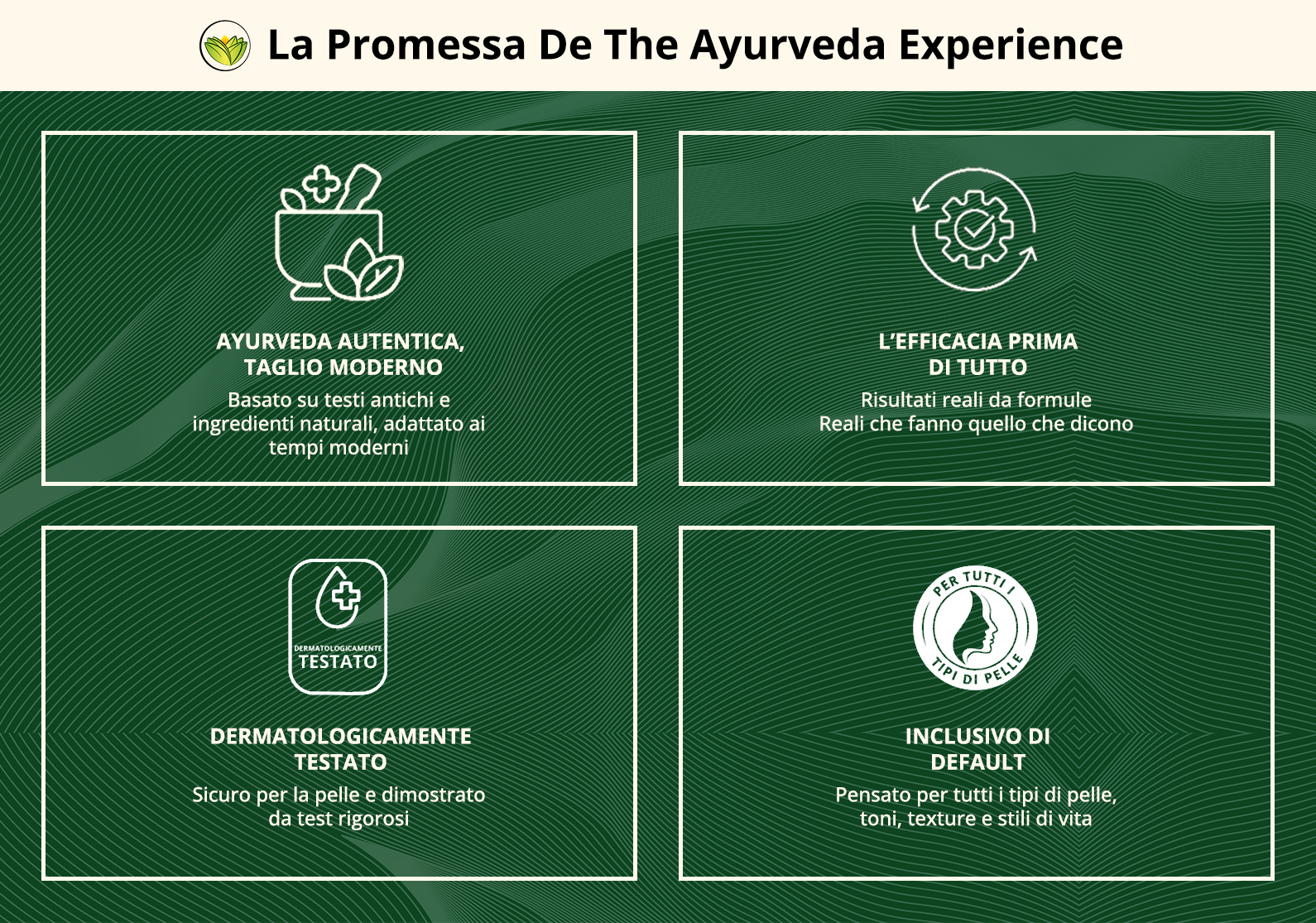 La Promessa De The Ayurveda Experience

AYURVEDA AUTENTICA, TAGLIO MODERNO

Basato su testi antichi e ingredienti naturali, adattato ai tempi moderni

L'EFFICACIA PRIMA DI TUTTO

Risultati reali da formule
Reali che fanno quello che dicono

DERMATOLOGICAMENTE
TESTATO

DERMATOLOGICAMENTE TESTATO

Sicuro per la pelle e dimostrato da test rigorosi

PER TUTTI I
TIPI DI PELLE

INCLUSIVO DI DEFAULT

Pensato per tutti i tipi di pelle, toni, texture e stili di vita